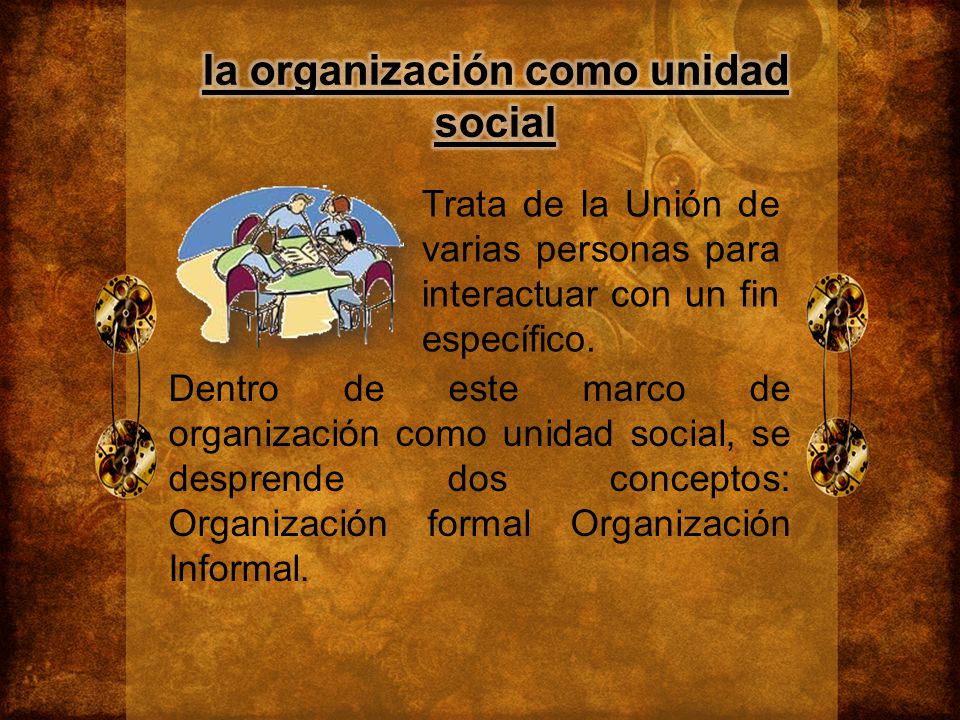 la organización como unidad social

Trata de la Unión de varias personas para interactuar con un fin específico.

Dentro de este marco de organización como unidad social, se desprende dos conceptos: Organización formal Organización Informal.